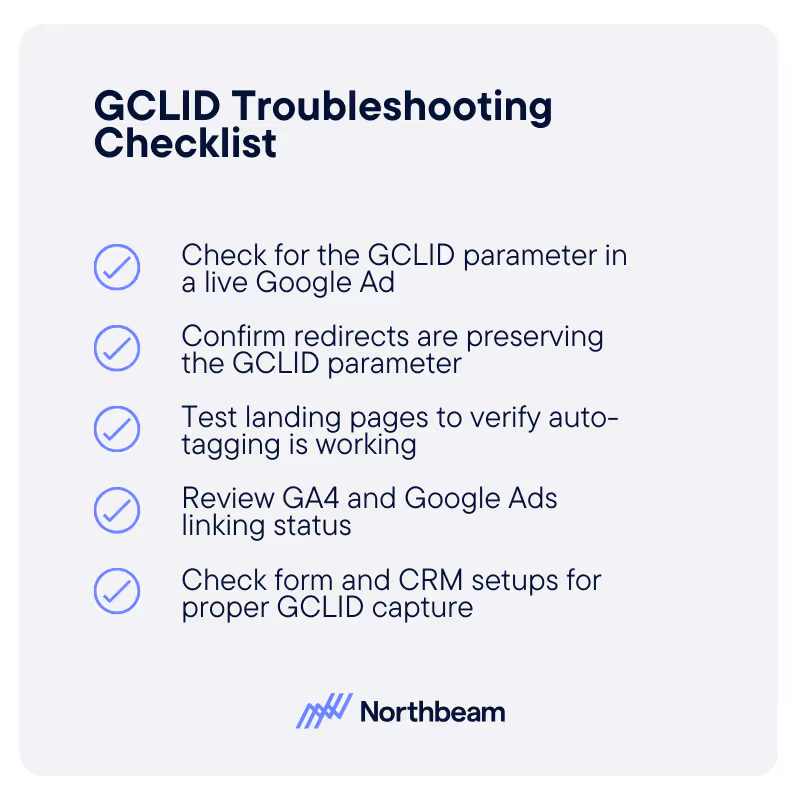 GCLID Troubleshooting Checklist

Check for the GCLID parameter in a live Google Ad

Confirm redirects are preserving the GCLID parameter

Test landing pages to verify auto-tagging is working

Review GA4 and Google Ads linking status

Check form and CRM setups for proper GCLID capture

Northbeam